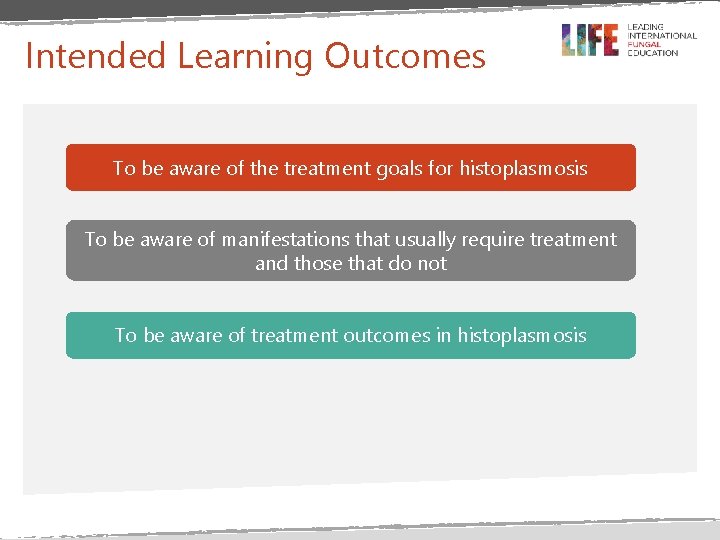 Intended Learning Outcomes

LIFE LEADING INTERNATIONAL FUNGAL EDUCATION

To be aware of the treatment goals for histoplasmosis

To be aware of manifestations that usually require treatment and those that do not

To be aware of treatment outcomes in histoplasmosis